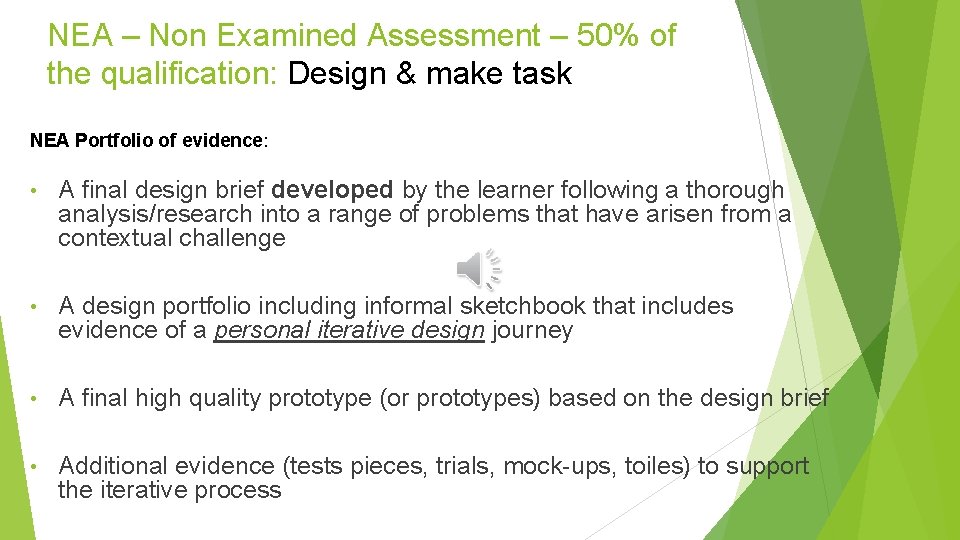 NEA – Non Examined Assessment – 50% of the qualification: Design & make task

NEA Portfolio of evidence:

• A final design brief developed by the learner following a thorough analysis/research into a range of problems that have arisen from a contextual challenge

• A design portfolio including informal sketchbook that includes evidence of a personal iterative design journey

• A final high quality prototype (or prototypes) based on the design brief

• Additional evidence (tests pieces, trials, mock-ups, toiles) to support the iterative process